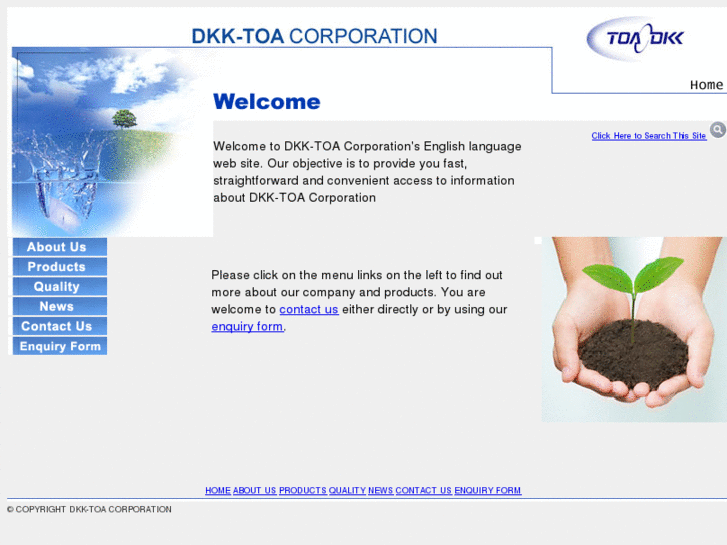 DKK-TOA CORPORATION

TOA DKK

Home

Welcome

Click Here to Search This Site

Welcome to DKK-TOA Corporation's English language web site. Our objective is to provide you fast, straightforward and convenient access to information about DKK-TOA Corporation

About Us
Products
Quality
News
Contact Us
Enquiry Form

Please click on the menu links on the left to find out more about our company and products. You are welcome to contact us either directly or by using our enquiry form.

HOME ABOUT US PRODUCTS QUALITY NEWS CONTACT US ENQUIRY FORM

© COPYRIGHT DKK-TOA CORPORATION